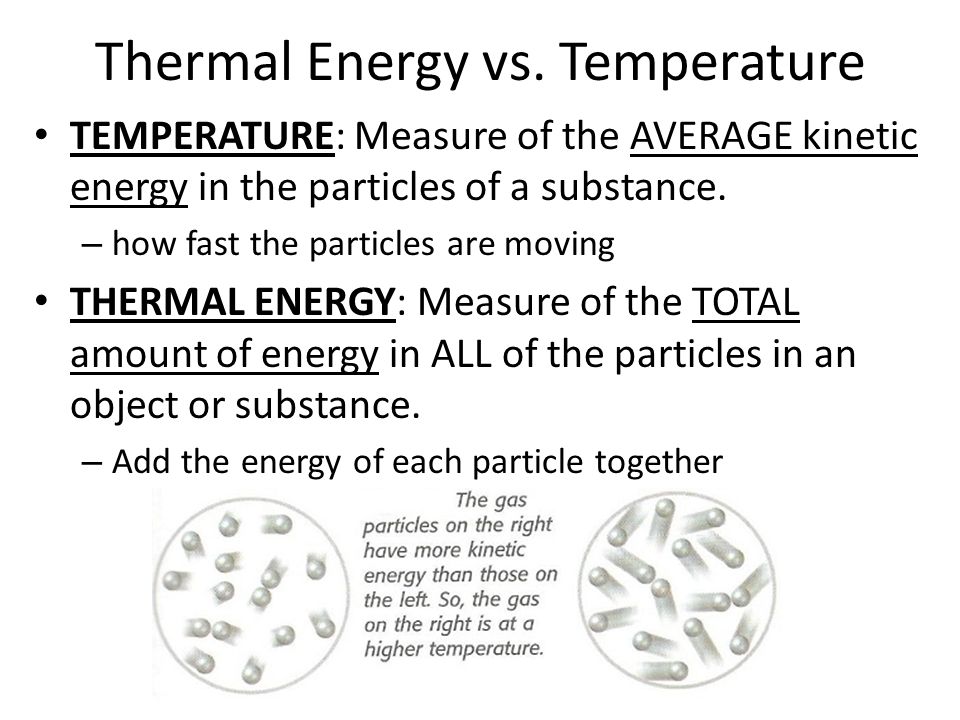 Thermal Energy vs. Temperature

• TEMPERATURE: Measure of the AVERAGE kinetic energy in the particles of a substance.

– how fast the particles are moving

• THERMAL ENERGY: Measure of the TOTAL amount of energy in ALL of the particles in an object or substance.

– Add the energy of each particle together

The gas particles on the right have more kinetic energy than those on the left. So, the gas on the right is at a higher temperature.